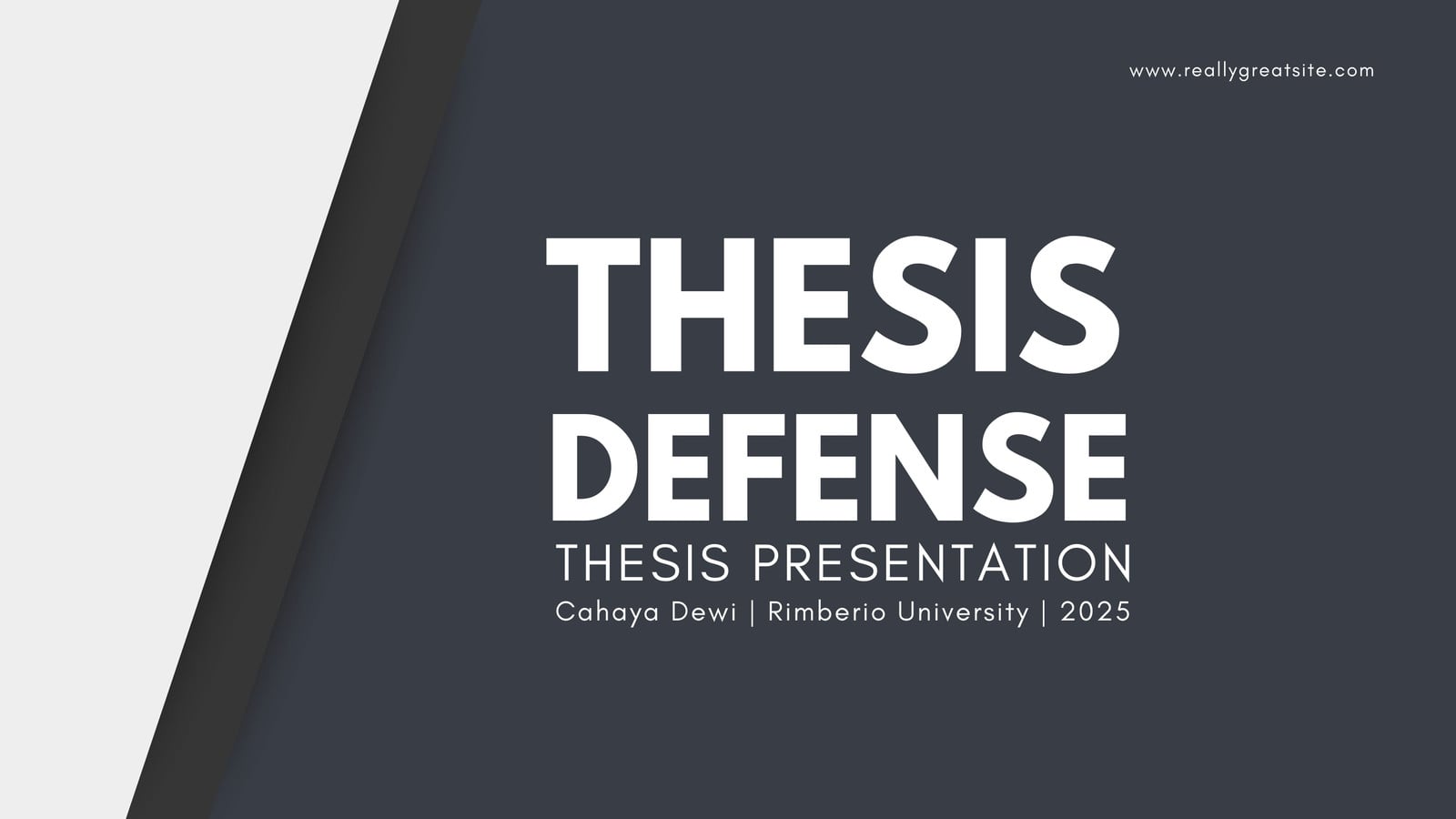 www.reallygreatsite.com

THESIS
DEFENSE

THESIS PRESENTATION

Cahaya Dewi | Rimberio University | 2025